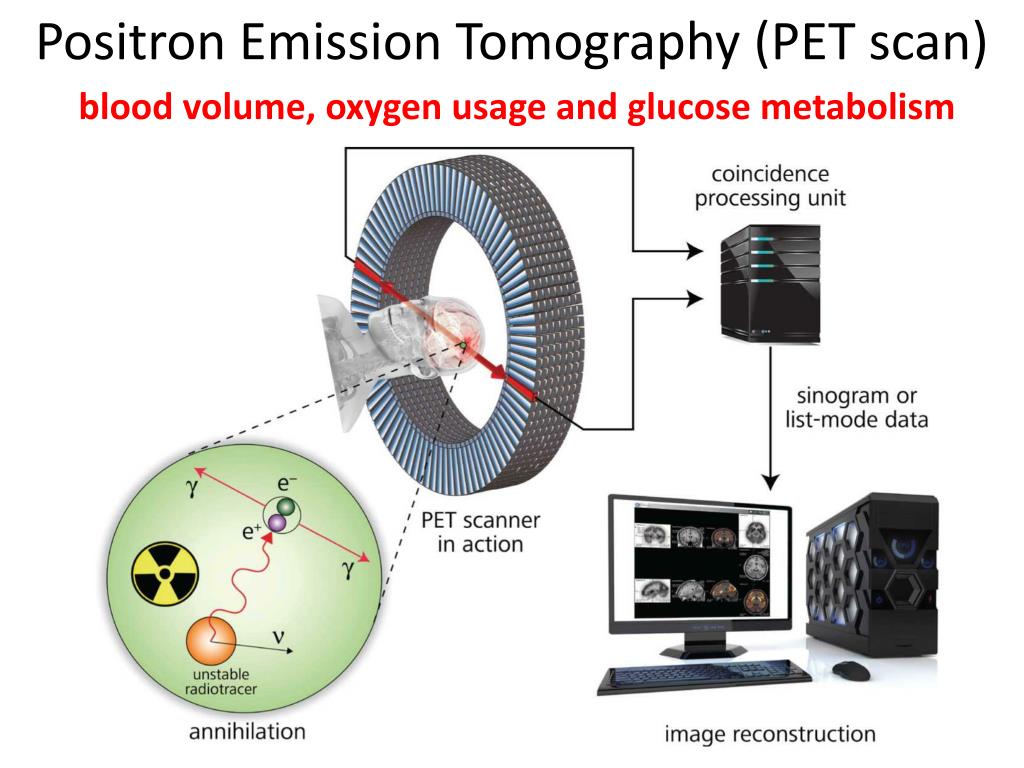 Positron Emission Tomography (PET scan)

blood volume, oxygen usage and glucose metabolism

coincidence processing unit

sinogram or list-mode data

PET scanner in action

$\gamma$

$e^-$

$e^+$

$\gamma$

$\nu$

unstable radiotracer

annihilation

image reconstruction